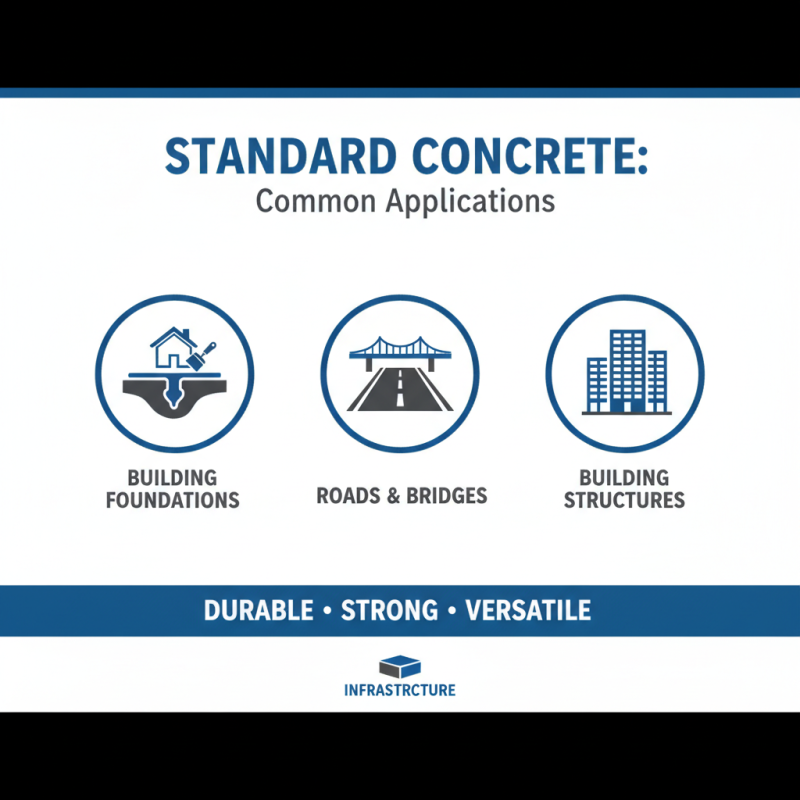 STANDARD CONCRETE:
Common Applications

BUILDING FOUNDATIONS

ROADS & BRIDGES

BUILDING STRUCTURES

DURABLE • STRONG • VERSATILE

INFRASTRCTURE